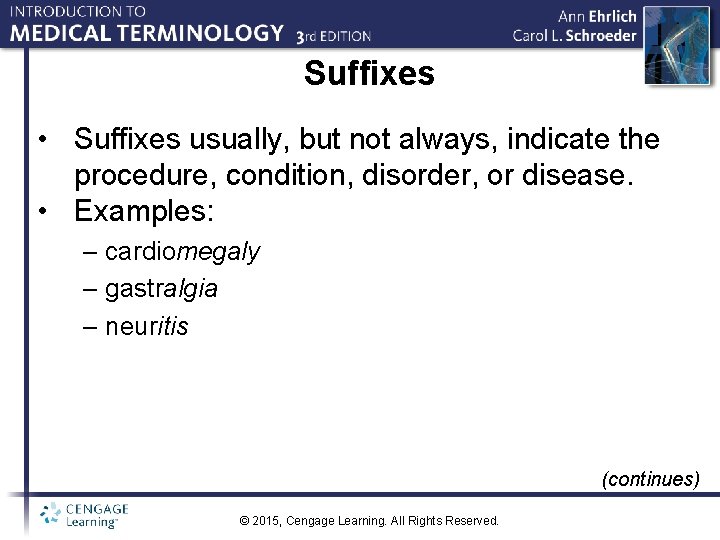 INTRODUCTION TO
MEDICAL TERMINOLOGY 3rd EDITION

Ann Ehrlich
Carol L. Schroeder

Suffixes

• Suffixes usually, but not always, indicate the procedure, condition, disorder, or disease.
• Examples:
– cardiomegaly
– gastralgia
– neuritis

(continues)

CENGAGE Learning™

© 2015, Cengage Learning. All Rights Reserved.